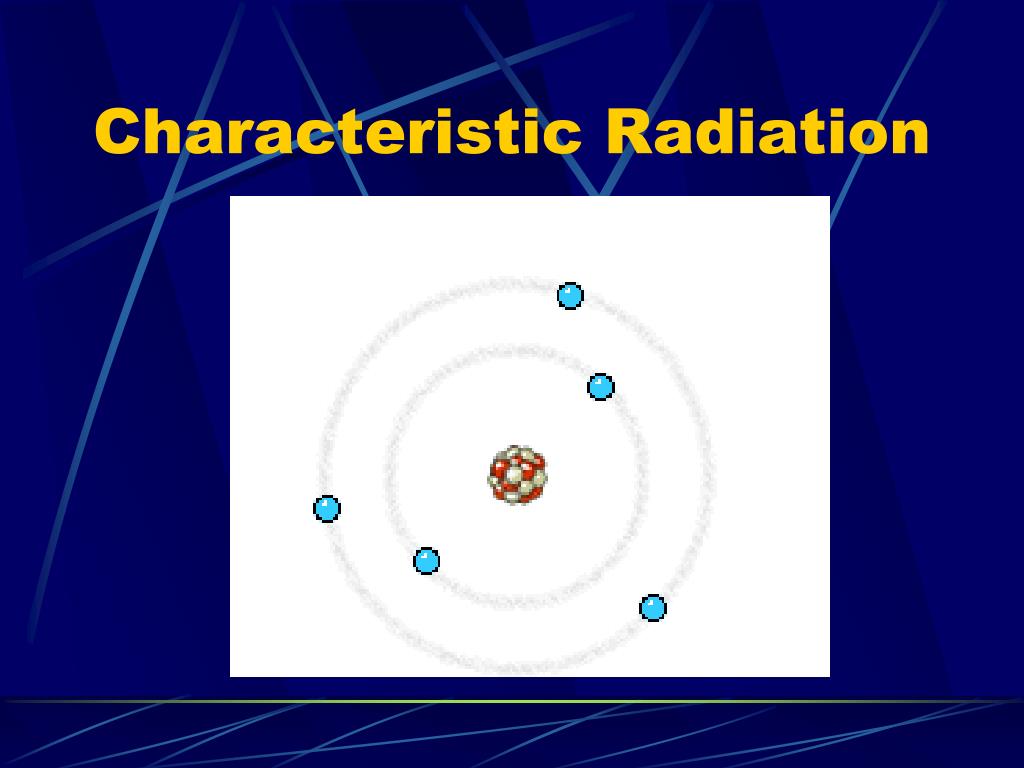 Characteristic Radiation